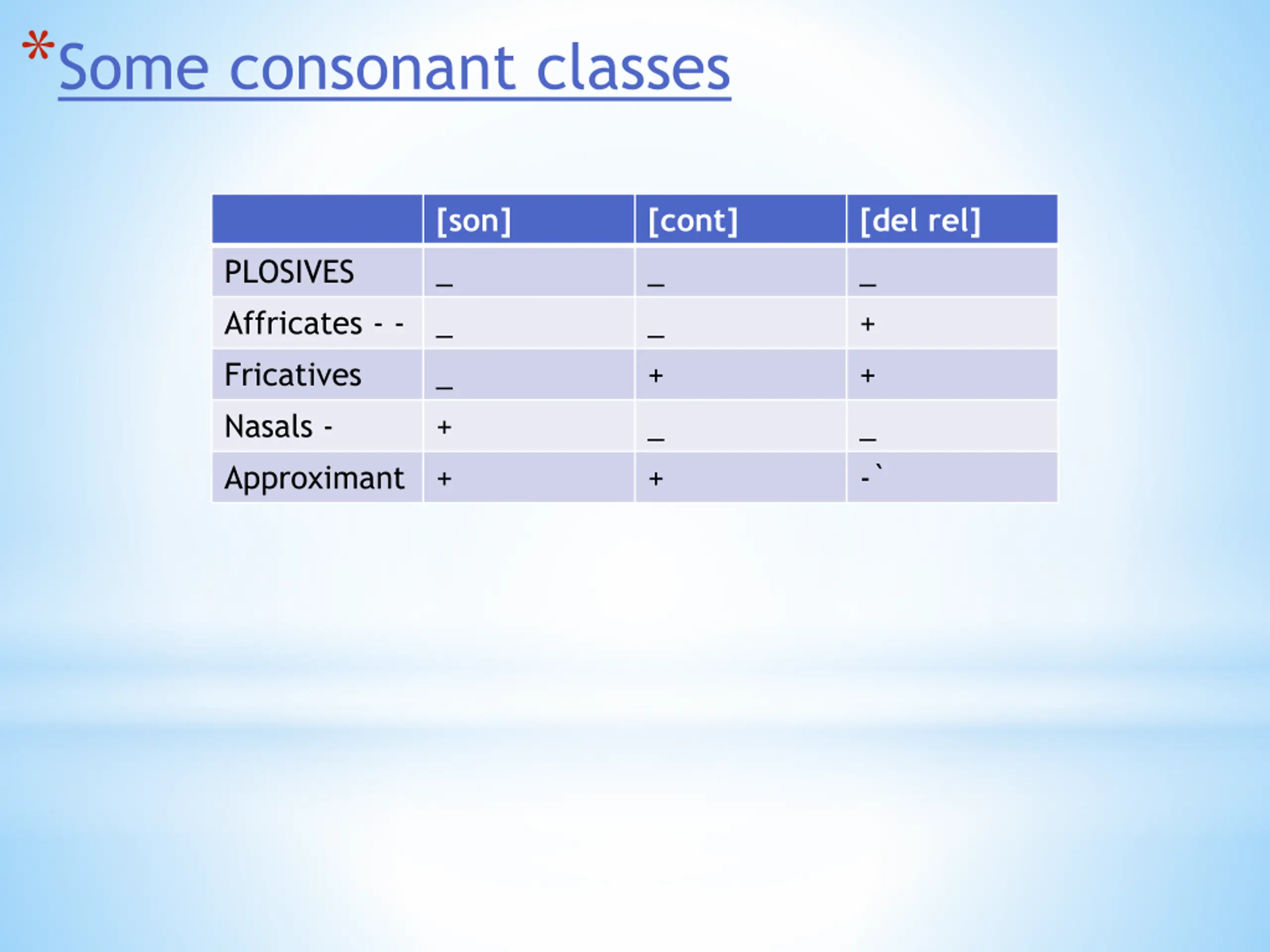 *Some consonant classes

| | [son] | [cont] | [del rel] |
|---|---|---|---|
| PLOSIVES | _ | _ | _ |
| Affricates - - | _ | _ | + |
| Fricatives | _ | + | + |
| Nasals - | + | _ | _ |
| Approximant | + | + | -` |